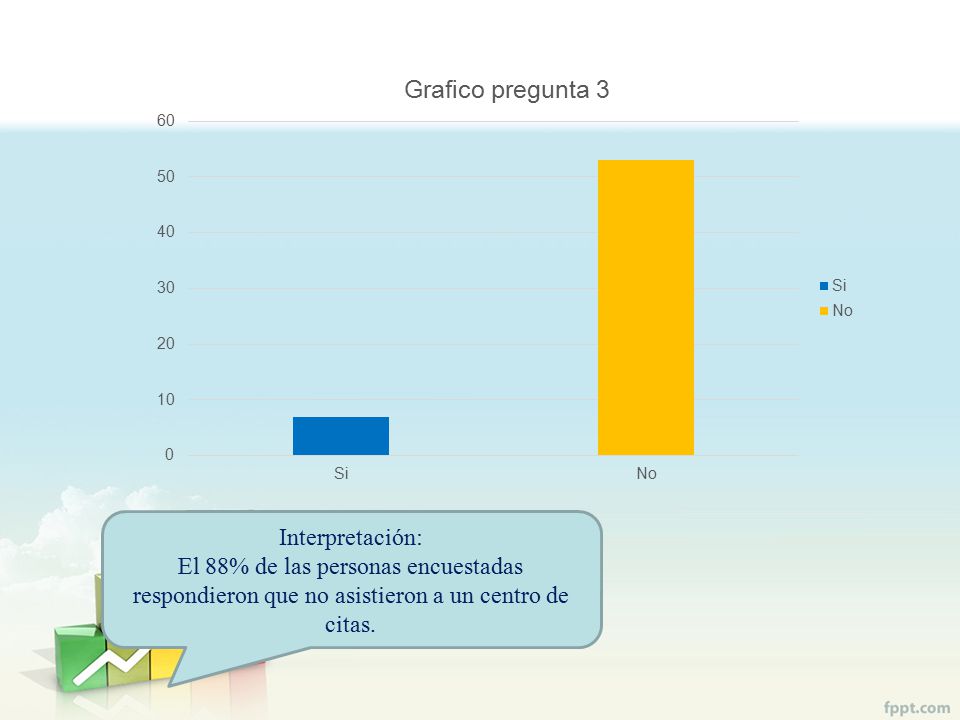 Grafico pregunta 3

60
50
40
30
20
10
0

Si
No

Si
No

Interpretación:
El 88% de las personas encuestadas respondieron que no asistieron a un centro de citas.

fppt.com